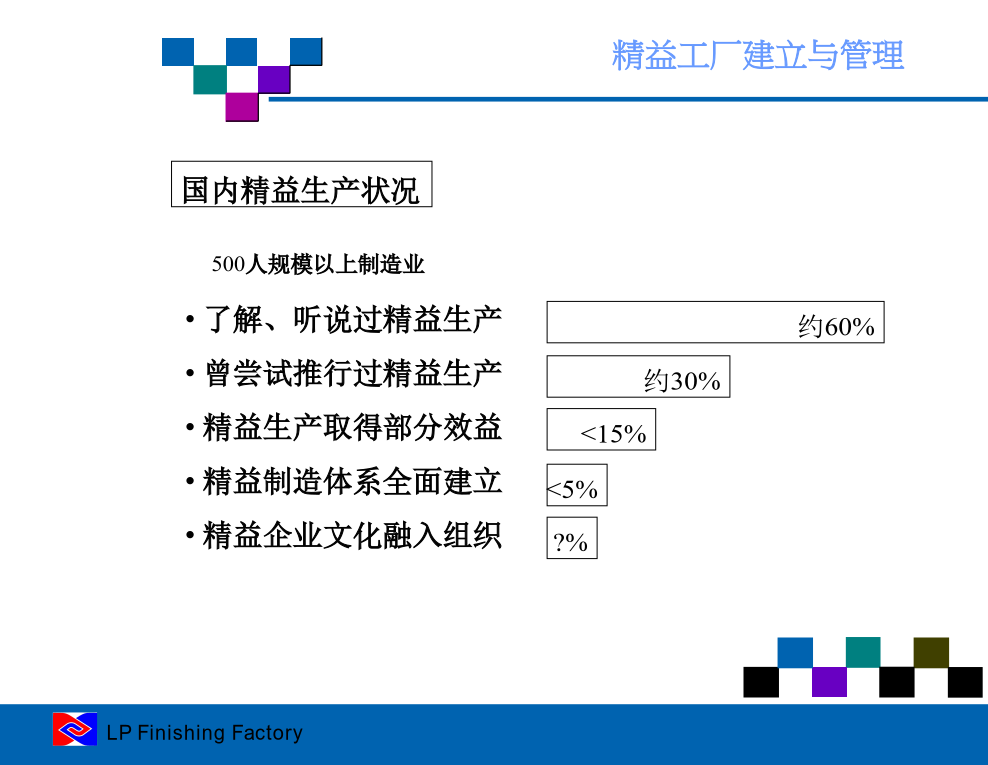 精益工厂建立与管理

国内精益生产状况

500人规模以上制造业

• 了解、听说过精益生产 约60%

• 曾尝试推行过精益生产 约30%

• 精益生产取得部分效益 <15%

• 精益制造体系全面建立 <5%

• 精益企业文化融入组织 ?%

LP Finishing Factory